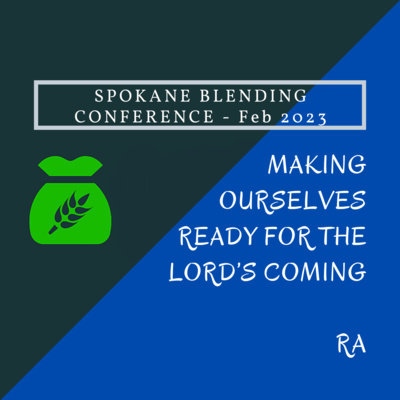 SPOKANE BLENDING CONFERENCE - Feb 2023

MAKING OURSELVES READY FOR THE LORD'S COMING

RA